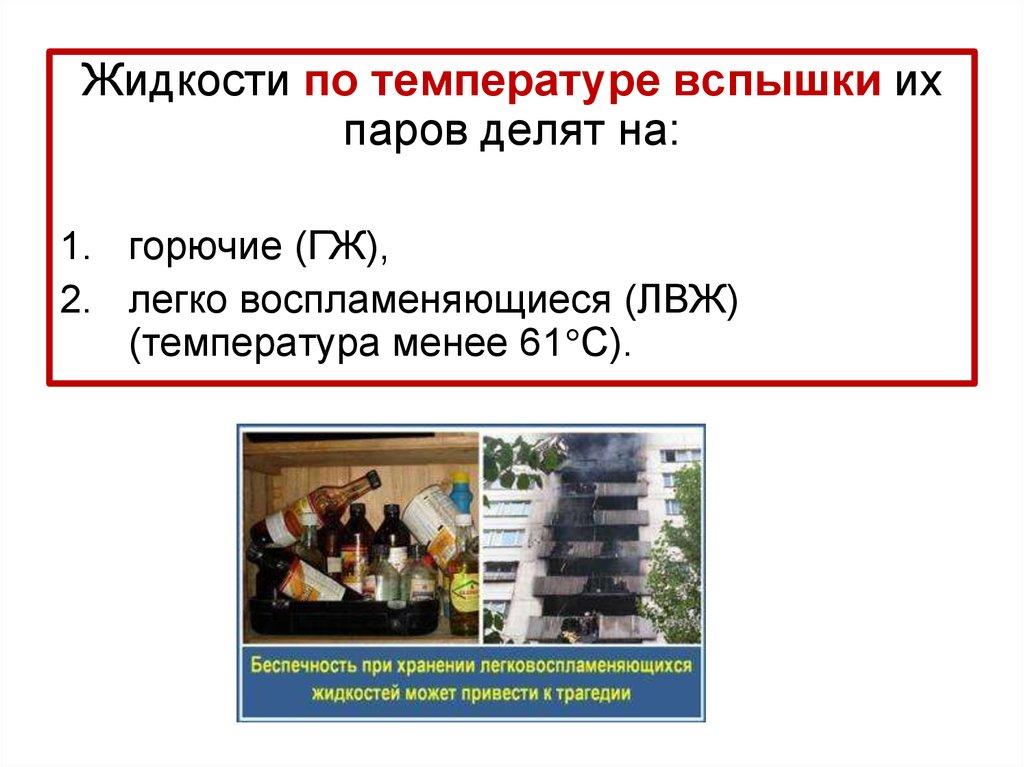 Жидкости по температуре вспышки их паров делят на:

1. горючие (ГЖ),
2. легко воспламеняющиеся (ЛВЖ) (температура менее 61°С).

Беспечность при хранении легковоспламеняющихся жидкостей может привести к трагедии